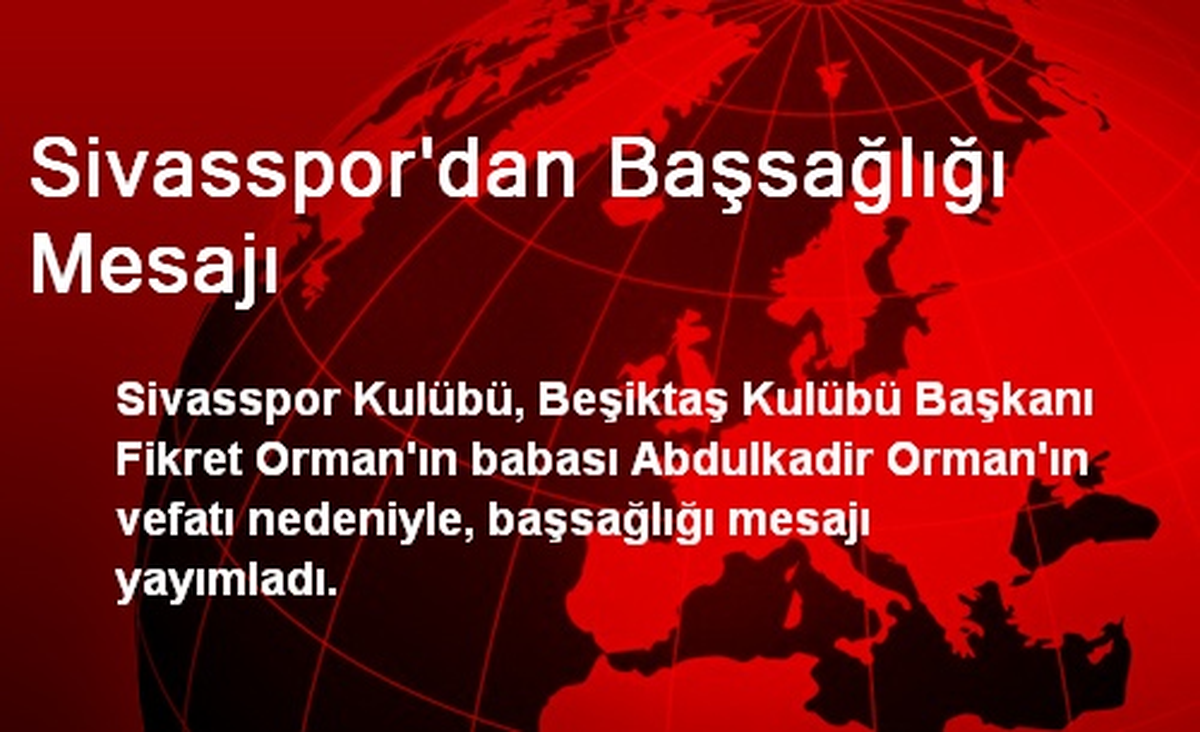 Sivasspor'dan Başsağlığı Mesajı

Sivasspor Kulübü, Beşiktaş Kulübü Başkanı Fikret Orman'ın babası Abdulkadir Orman'ın vefatı nedeniyle, başsağlığı mesajı yayımladı.